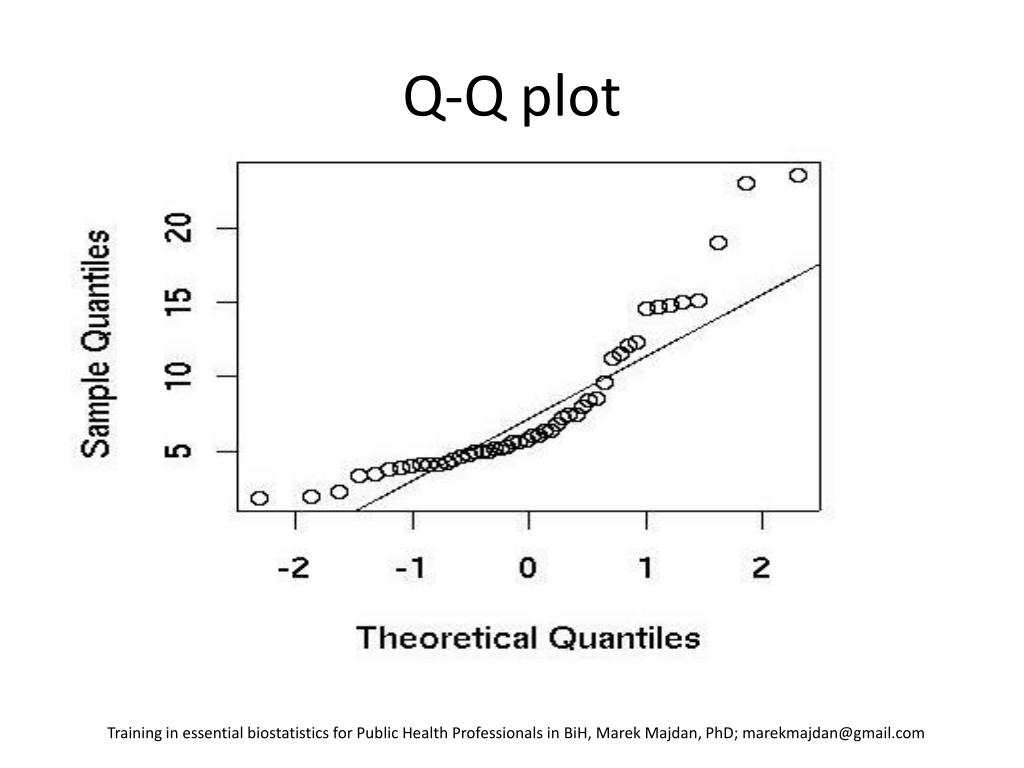 Q-Q plot

Sample Quantiles

20
15
10
5

-2
-1
0
1
2

Theoretical Quantiles

Training in essential biostatistics for Public Health Professionals in BiH, Marek Majdan, PhD; marekmajdan@gmail.com